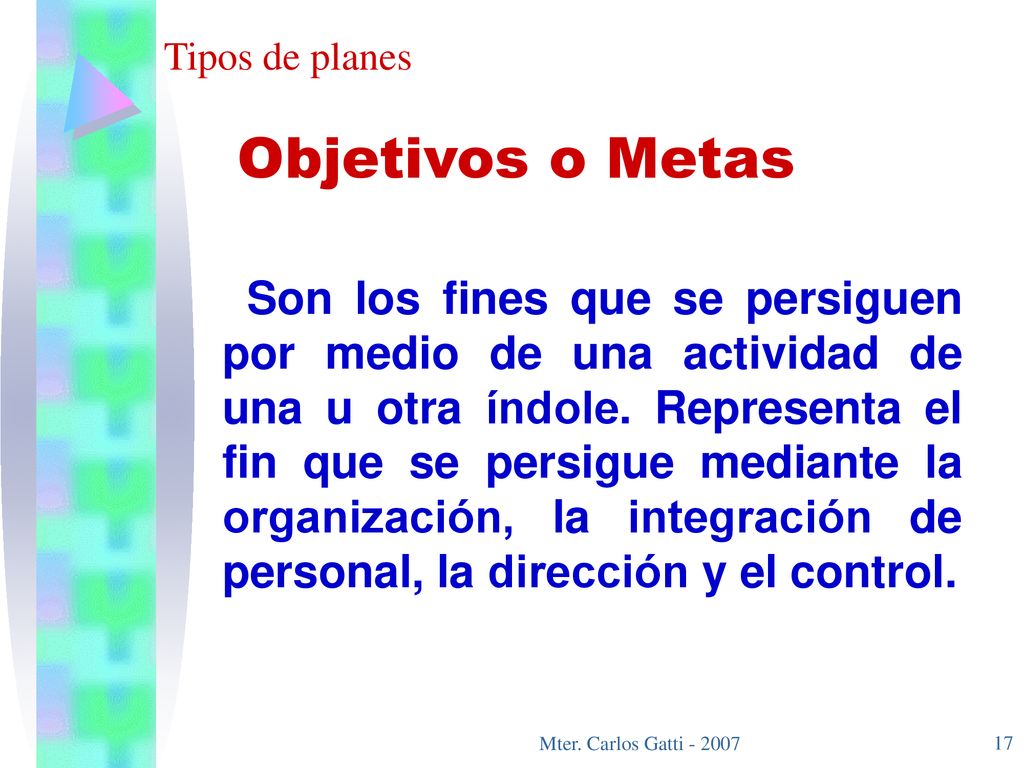 Tipos de planes

Objetivos o Metas

Son los fines que se persiguen por medio de una actividad de una u otra índole. Representa el fin que se persigue mediante la organización, la integración de personal, la dirección y el control.

Mter. Carlos Gatti - 2007

17